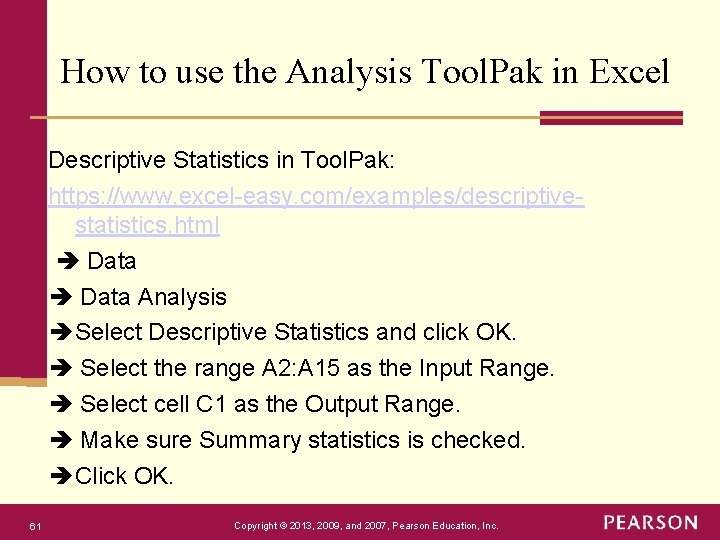 How to use the Analysis ToolPak in Excel

Descriptive Statistics in ToolPak:
https://www.excel-easy.com/examples/descriptive-statistics.html

➔ Data
➔ Data Analysis
➔Select Descriptive Statistics and click OK.
➔ Select the range A2:A15 as the Input Range.
➔ Select cell C1 as the Output Range.
➔ Make sure Summary statistics is checked.
➔Click OK.

61

Copyright © 2013, 2009, and 2007, Pearson Education, Inc.

PEARSON